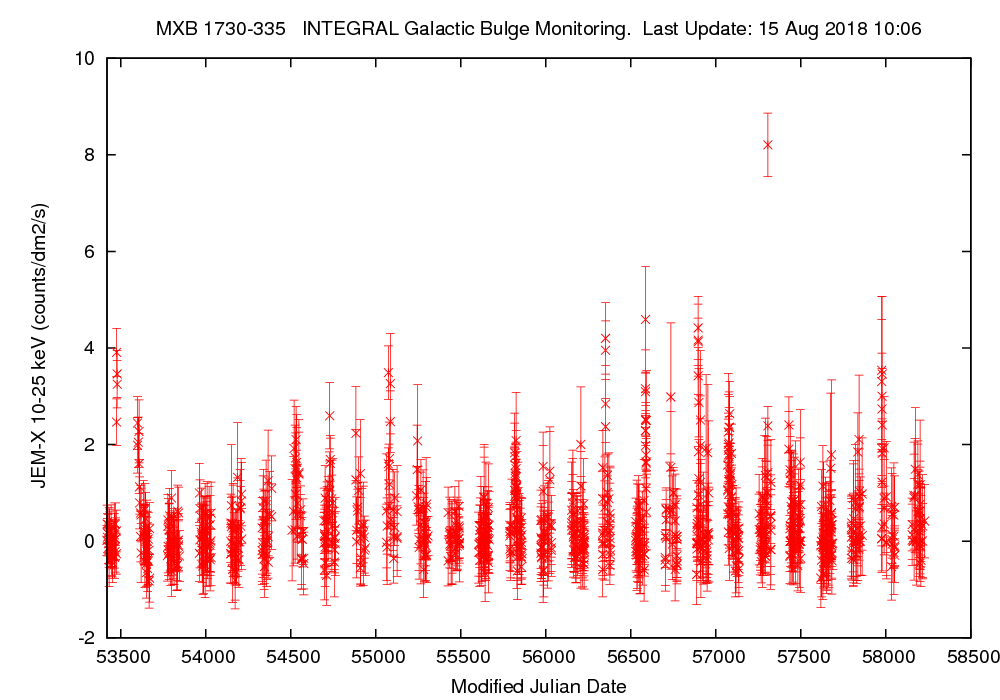 MXB 1730-335 INTEGRAL Galactic Bulge Monitoring. Last Update: 15 Aug 2018 10:06

JEM-X 10-25 keV (counts/dm2/s)

10
8
6
4
2
0
-2

53500 54000 54500 55000 55500 56000 56500 57000 57500 58000 58500

Modified Julian Date